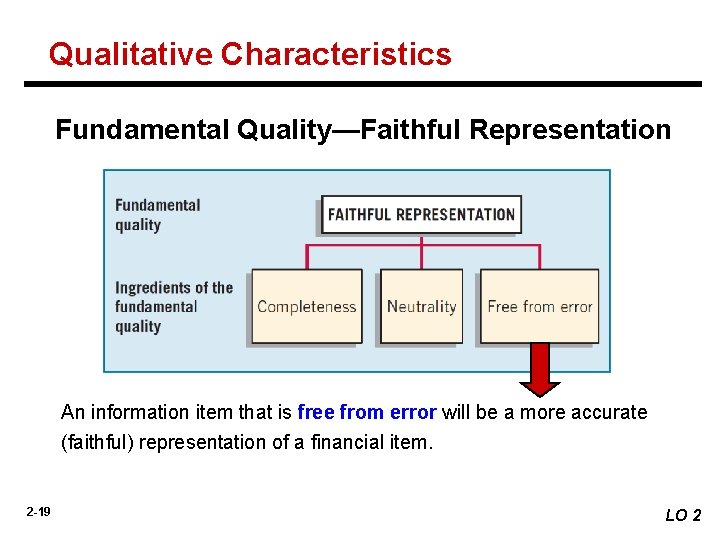 Qualitative Characteristics

Fundamental Quality—Faithful Representation

Fundamental quality

FAITHFUL REPRESENTATION

Ingredients of the fundamental quality

Completeness

Neutrality

Free from error

An information item that is free from error will be a more accurate (faithful) representation of a financial item.

2-19

LO 2